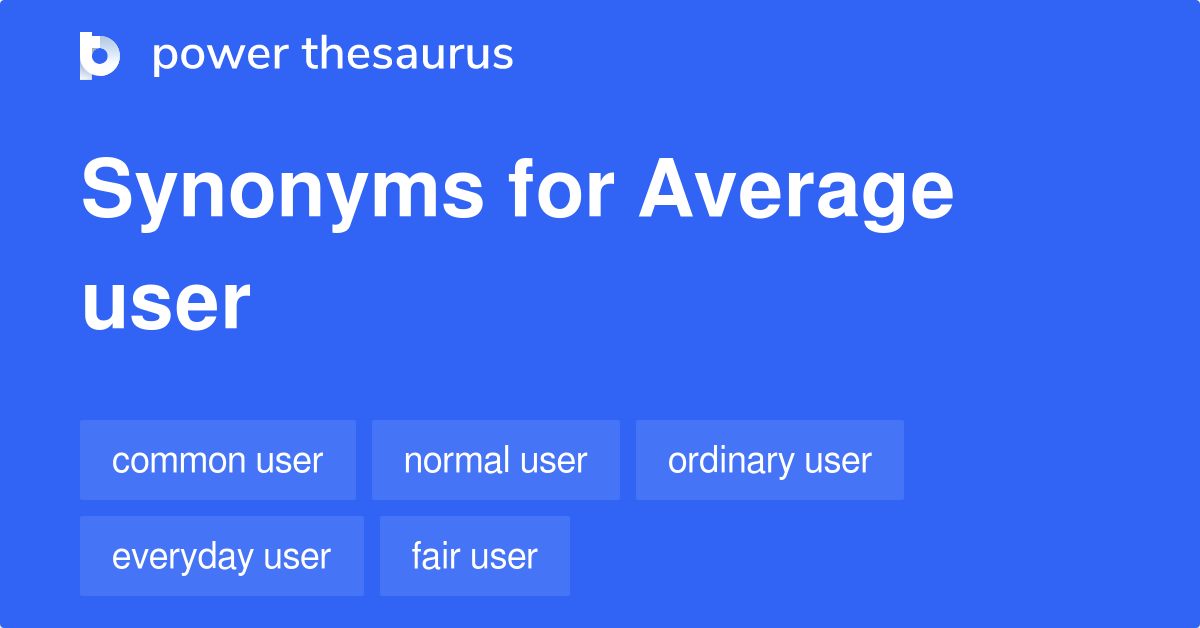 power thesaurus

Synonyms for Average user

common user
normal user
ordinary user
everyday user
fair user